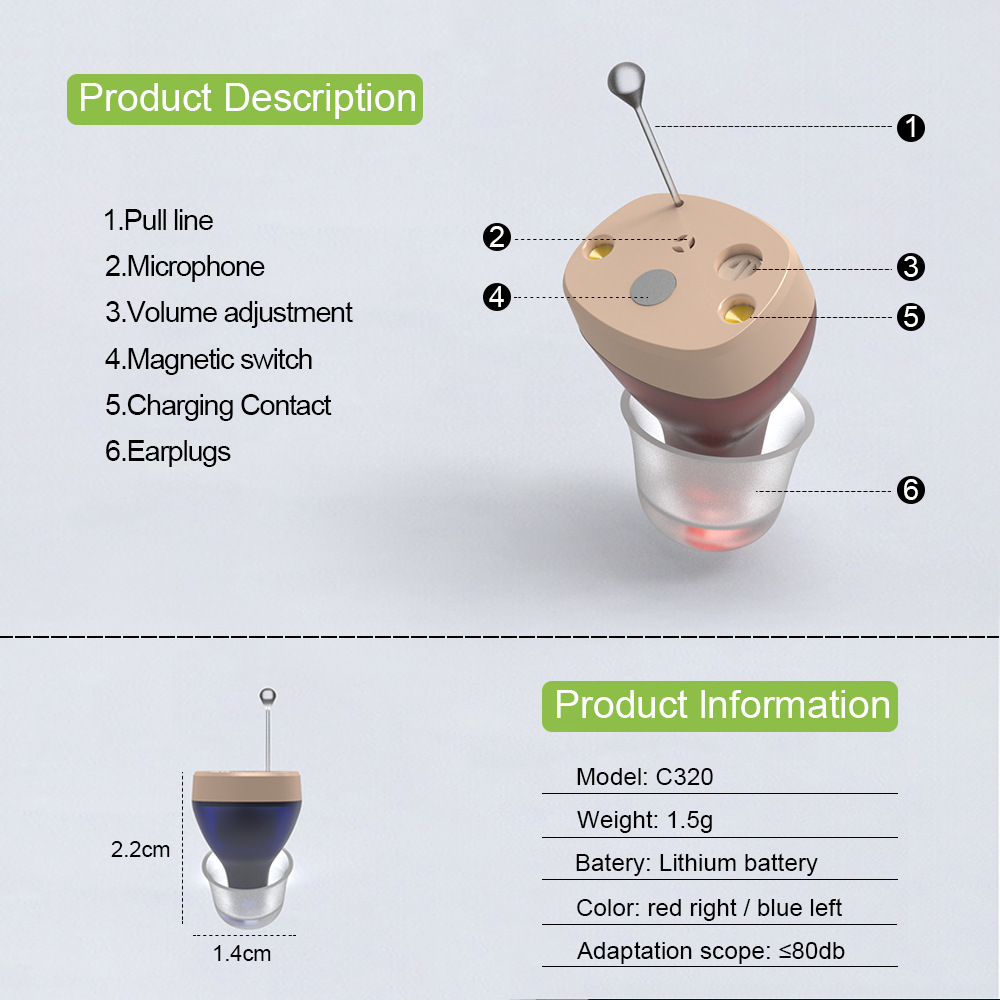 Product Description

1.Pull line
2.Microphone
3.Volume adjustment
4.Magnetic switch
5.Charging Contact
6.Earplugs

1
2
3
4
5
6

2.2cm
1.4cm

Product Information

Model: C320
Weight: 1.5g
Batery: Lithium battery
Color: red right / blue left
Adaptation scope: ≤80db